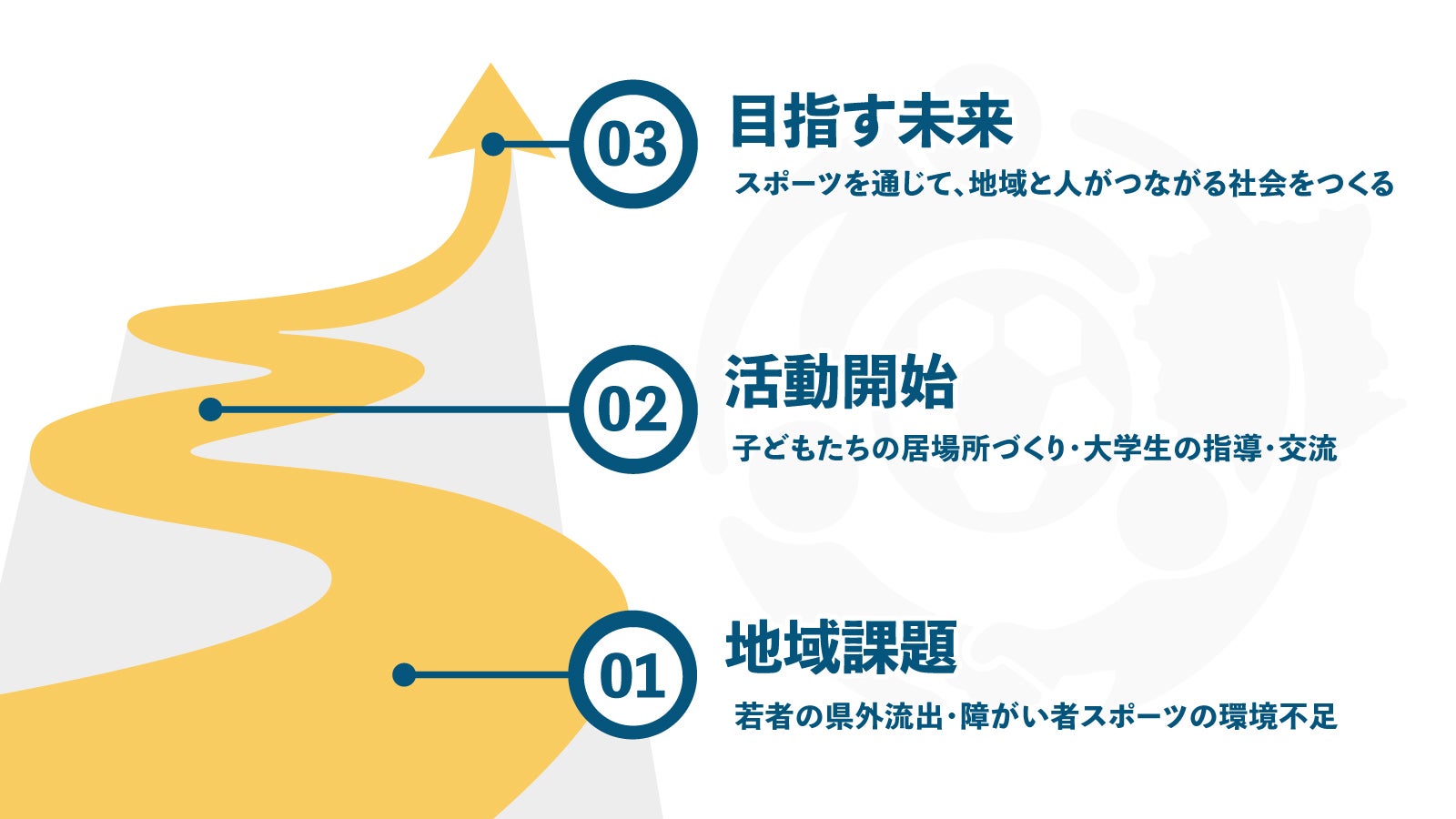 03
目指す未来
スポーツを通じて、地域と人がつながる社会をつくる

02
活動開始
子どもたちの居場所づくり・大学生の指導・交流

01
地域課題
若者の県外流出・障がい者スポーツの環境不足